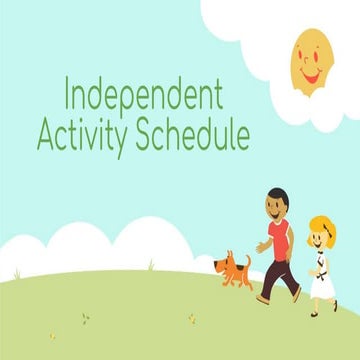 Independent Activity Schedule